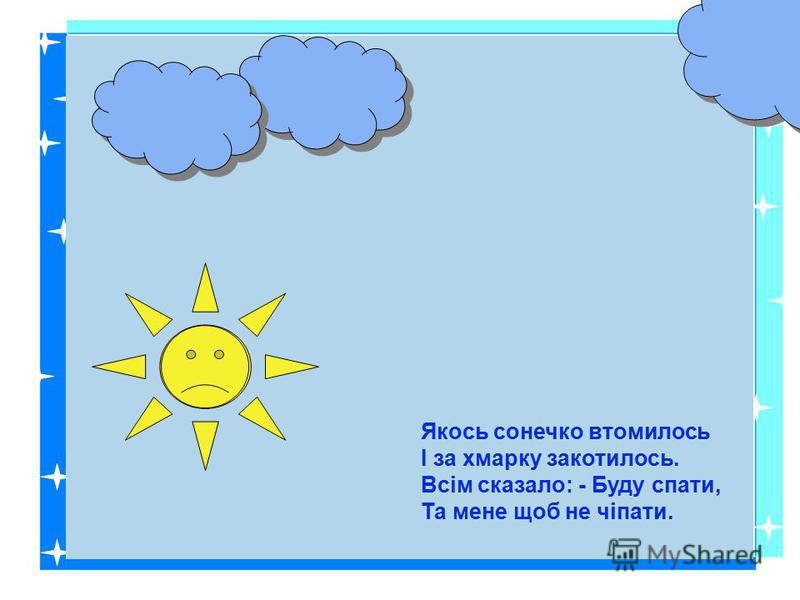 Якось сонечко втомилось
І за хмарку закотилось.
Всім сказало: - Буду спати,
Та мене щоб не чіпати.

MyShared